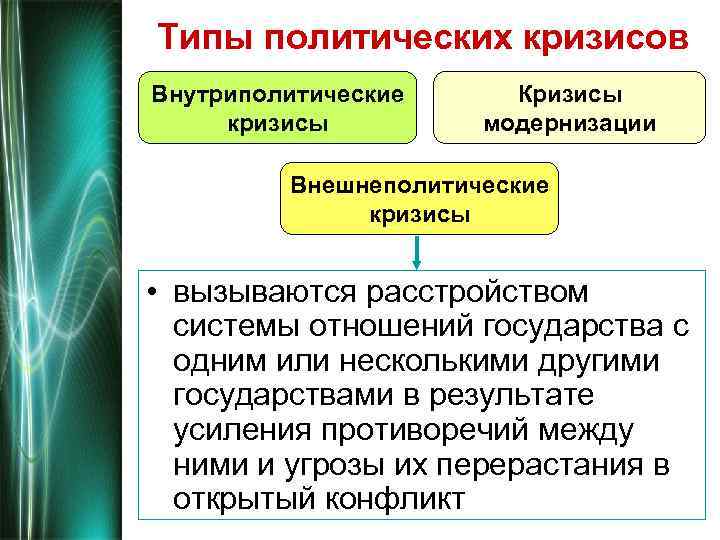 Типы политических кризисов

Внутриполитические кризисы

Кризисы модернизации

Внешнеполитические кризисы

• вызываются расстройством системы отношений государства с одним или несколькими другими государствами в результате усиления противоречий между ними и угрозы их перерастания в открытый конфликт